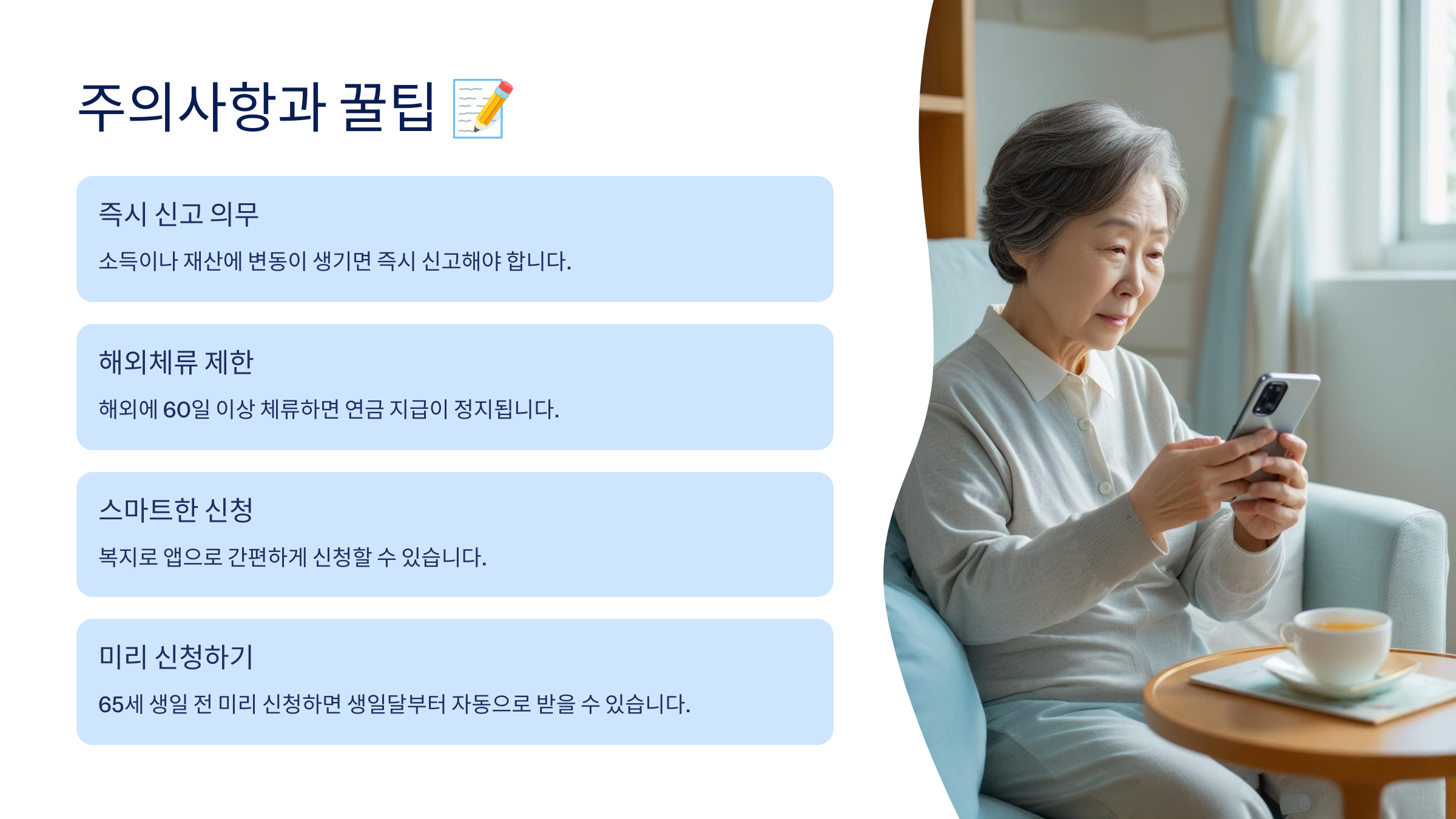 주의사항과 꿀팁 📝

즉시 신고 의무

소득이나 재산에 변동이 생기면 즉시 신고해야 합니다.

해외체류 제한

해외에 60일 이상 체류하면 연금 지급이 정지됩니다.

스마트한 신청

복지로 앱으로 간편하게 신청할 수 있습니다.

미리 신청하기

65세 생일 전 미리 신청하면 생일달부터 자동으로 받을 수 있습니다.